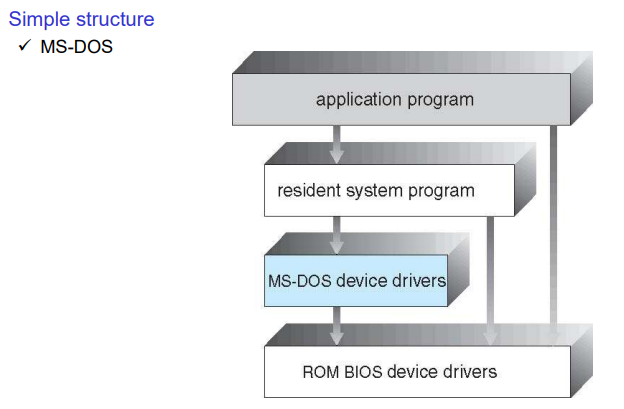 Simple structure

✓ MS-DOS

application program

resident system program

MS-DOS device drivers

ROM BIOS device drivers